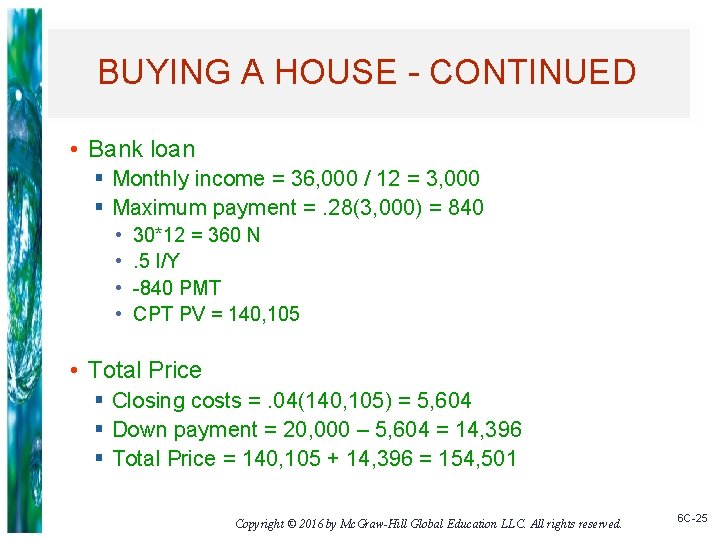 BUYING A HOUSE - CONTINUED

• Bank loan
  ▪ Monthly income = 36,000 / 12 = 3,000
  ▪ Maximum payment = .28(3,000) = 840
    • 30*12 = 360 N
    • .5 I/Y
    • -840 PMT
    • CPT PV = 140,105

• Total Price
  ▪ Closing costs = .04(140,105) = 5,604
  ▪ Down payment = 20,000 – 5,604 = 14,396
  ▪ Total Price = 140,105 + 14,396 = 154,501

Copyright © 2016 by McGraw-Hill Global Education LLC. All rights reserved.

6C-25